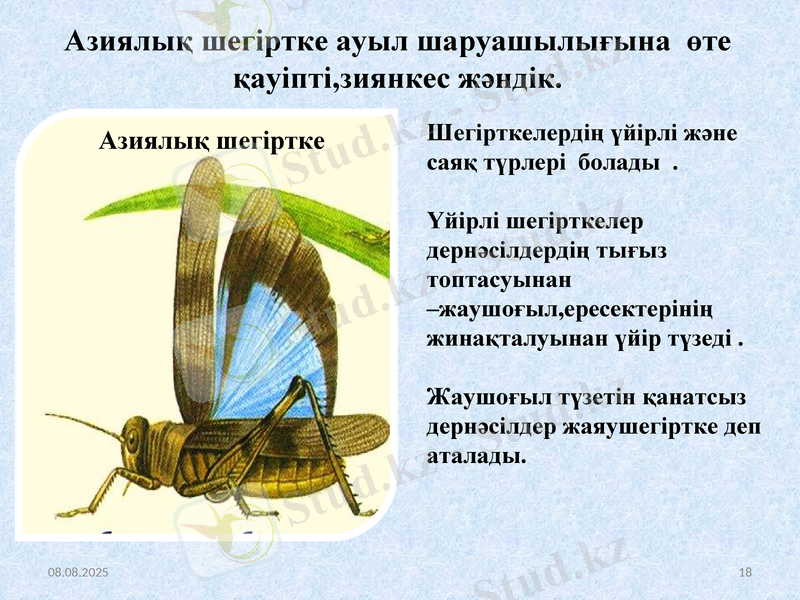 Азиялық шегіртке ауыл шаруашылығына өте қауіпті,зиянкес жәндік.

Азиялық шегіртке

Шегірткелердің үйірлі және саяқ түрлері болады .

Үйірлі шегірткелер дернәсілдердің тығыз топтасуынан –жаушоғыл,ересектерінің жинақталуынан үйір түзеді .

Жаушоғыл түзетін қанатсыз дернәсілдер жаяушегіртке деп аталады.

Stud.kz

08.08.2025

18